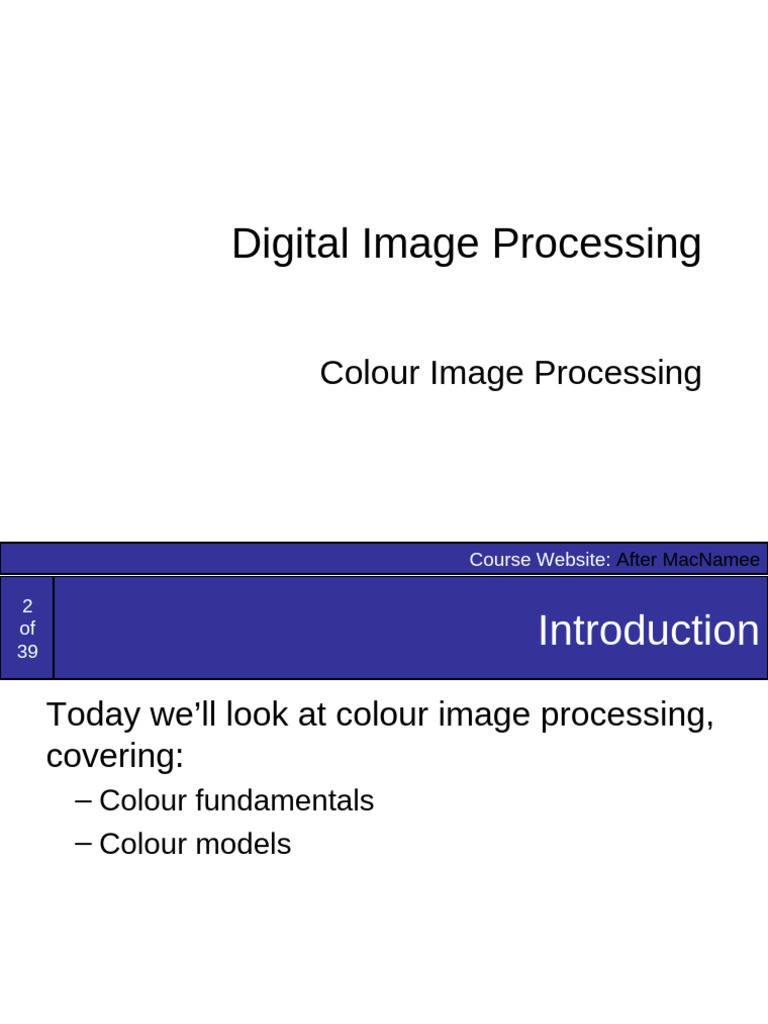 Digital Image Processing

Colour Image Processing

Course Website: After MacNamee

2
of
39

Introduction

Today we'll look at colour image processing, covering:

– Colour fundamentals

– Colour models